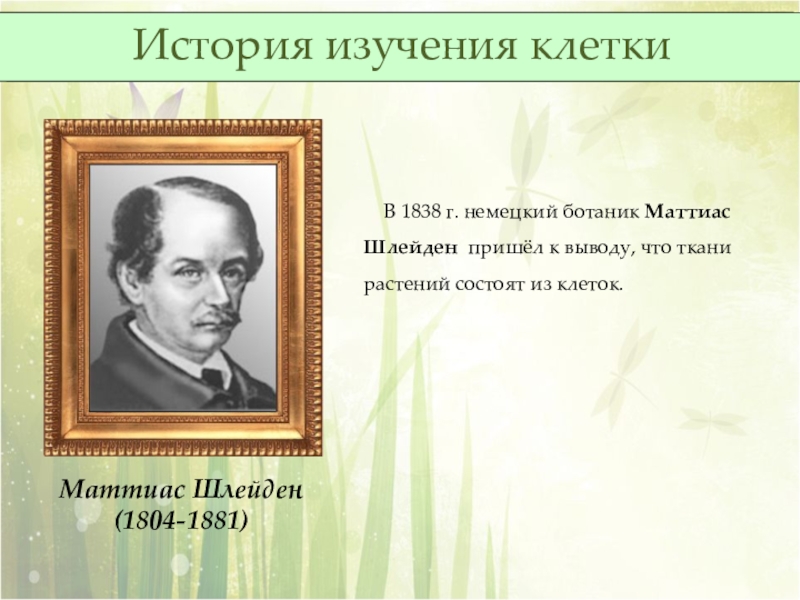 История изучения клетки

В 1838 г. немецкий ботаник Маттиас Шлейден пришёл к выводу, что ткани растений состоят из клеток.

Маттиас Шлейден
(1804-1881)